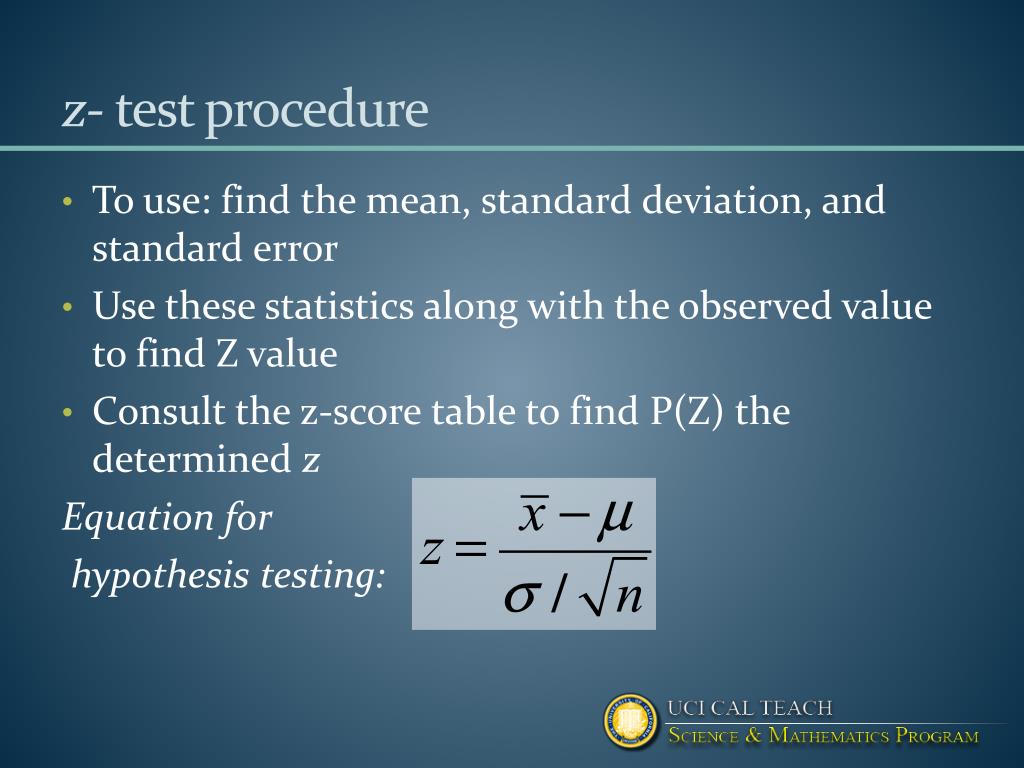 z- test procedure

• To use: find the mean, standard deviation, and standard error

• Use these statistics along with the observed value to find Z value

• Consult the z-score table to find P(Z) the determined z

Equation for hypothesis testing:

$z = \frac{\bar{x} - \mu}{\sigma / \sqrt{n}}$

UCI CAL TEACH
SCIENCE & MATHEMATICS PROGRAM